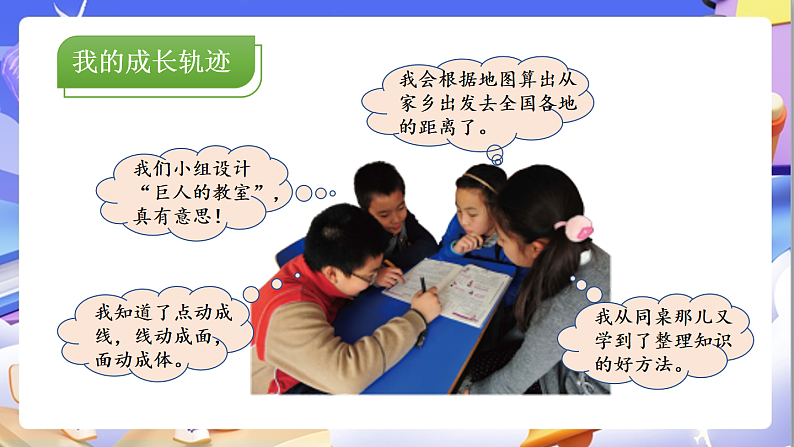 我的成长轨迹

我会根据地图算出从家乡出发去全国各地的距离了。

我们小组设计“巨人的教室”，真有意思！

我知道了点动成线，线动成面，面动成体。

我从同桌那儿又学到了整理知识的好方法。